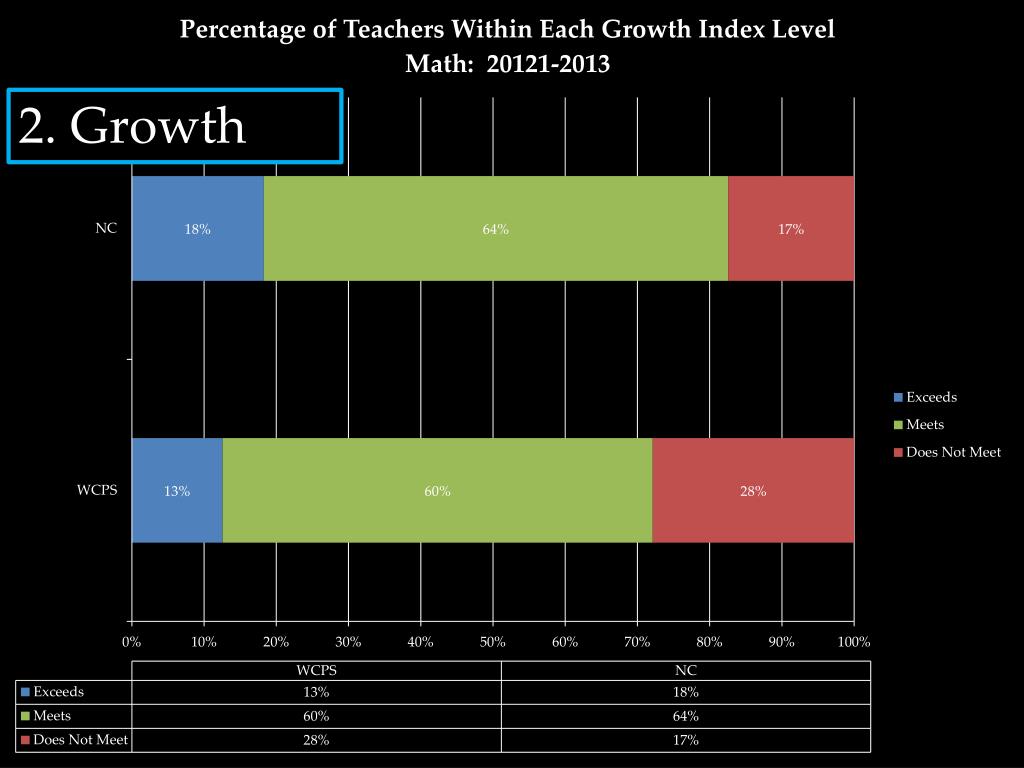 Percentage of Teachers Within Each Growth Index Level
Math: 20121-2013

2. Growth

NC
18%
64%
17%

WCPS
13%
60%
28%

Exceeds
Meets
Does Not Meet

0% 10% 20% 30% 40% 50% 60% 70% 80% 90% 100%

| | WCPS | NC |
|---|---|---|
| Exceeds | 13% | 18% |
| Meets | 60% | 64% |
| Does Not Meet | 28% | 17% |